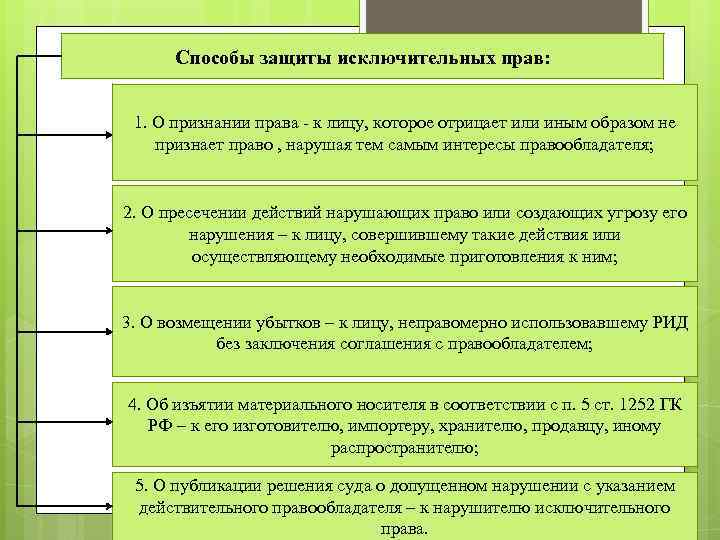 Способы защиты исключительных прав:

1. О признании права - к лицу, которое отрицает или иным образом не признает право , нарушая тем самым интересы правообладателя;

2. О пресечении действий нарушающих право или создающих угрозу его нарушения – к лицу, совершившему такие действия или осуществляющему необходимые приготовления к ним;

3. О возмещении убытков – к лицу, неправомерно использовавшему РИД без заключения соглашения с правообладателем;

4. Об изъятии материального носителя в соответствии с п. 5 ст. 1252 ГК РФ – к его изготовителю, импортеру, хранителю, продавцу, иному распространителю;

5. О публикации решения суда о допущенном нарушении с указанием действительного правообладателя – к нарушителю исключительного права.